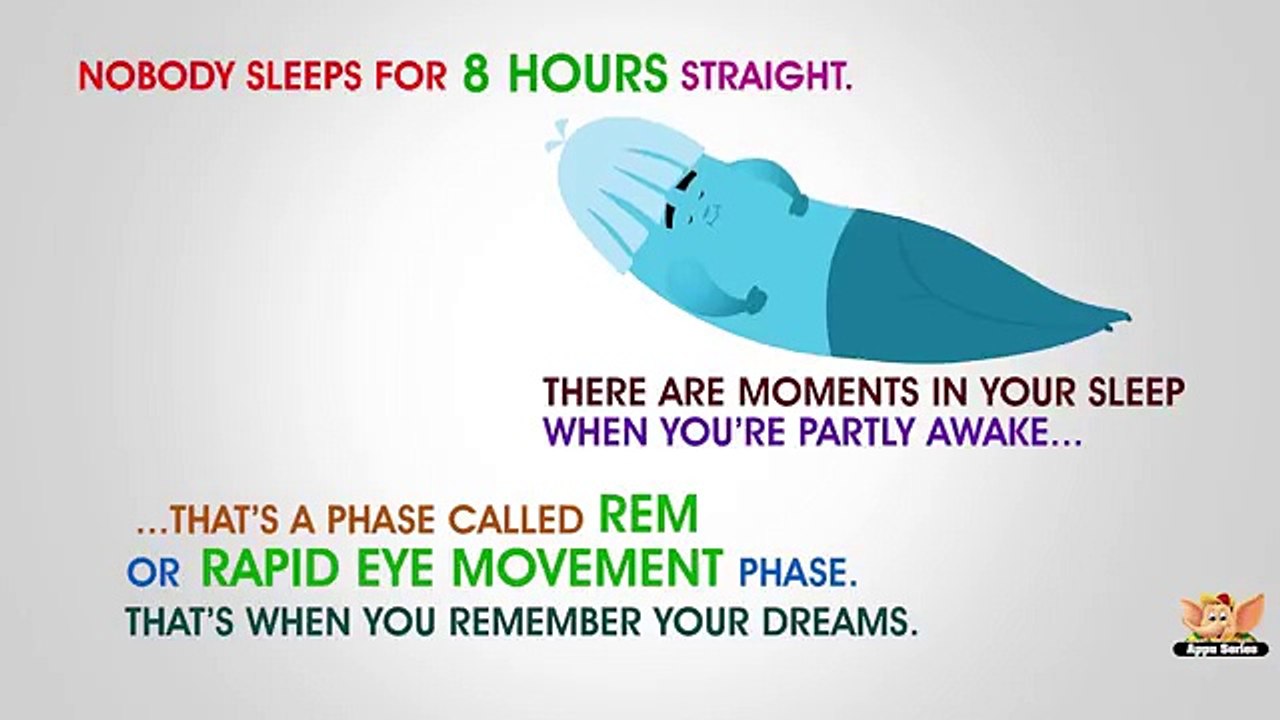 NOBODY SLEEPS FOR 8 HOURS STRAIGHT.

THERE ARE MOMENTS IN YOUR SLEEP WHEN YOU'RE PARTLY AWAKE...

...THAT'S A PHASE CALLED REM OR RAPID EYE MOVEMENT PHASE. THAT'S WHEN YOU REMEMBER YOUR DREAMS.

Appu Series